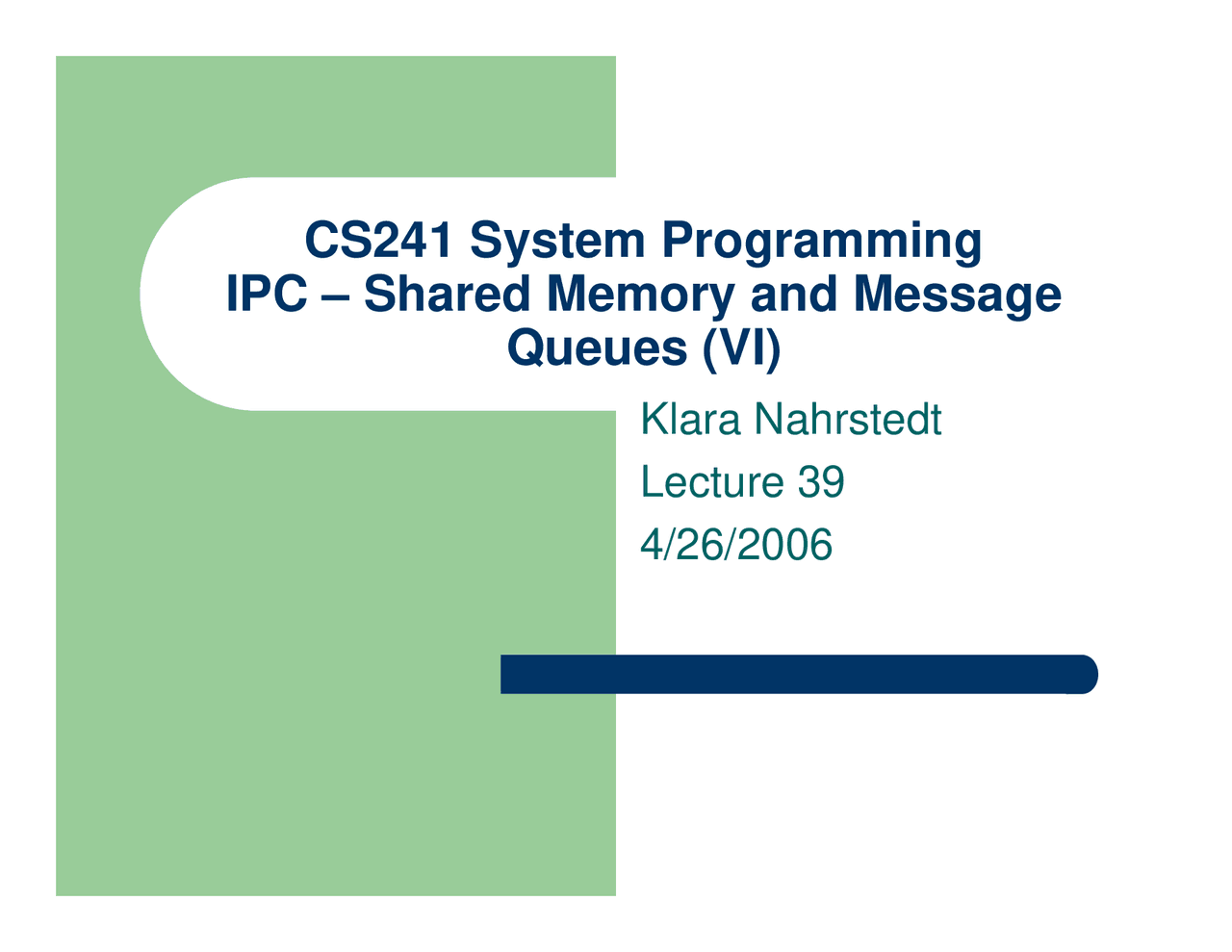 CS241 System Programming
IPC – Shared Memory and Message Queues (VI)

Klara Nahrstedt

Lecture 39

4/26/2006